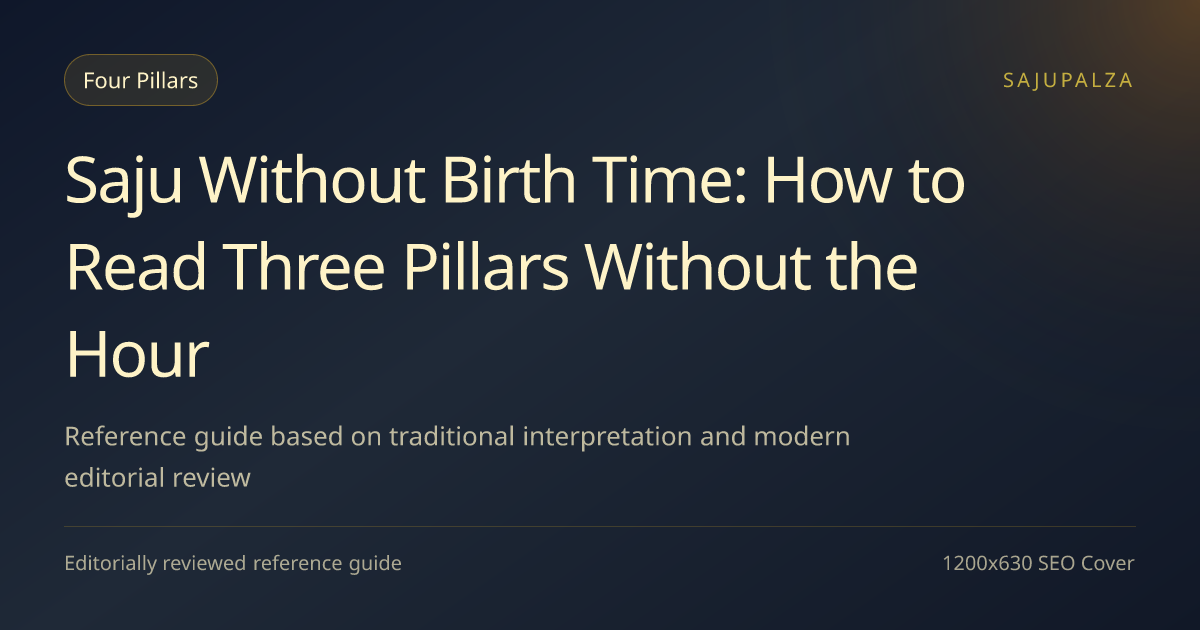 Four Pillars

SAJUPALZA

Saju Without Birth Time: How to Read Three Pillars Without the Hour

Reference guide based on traditional interpretation and modern editorial review

Editorially reviewed reference guide

1200x630 SEO Cover